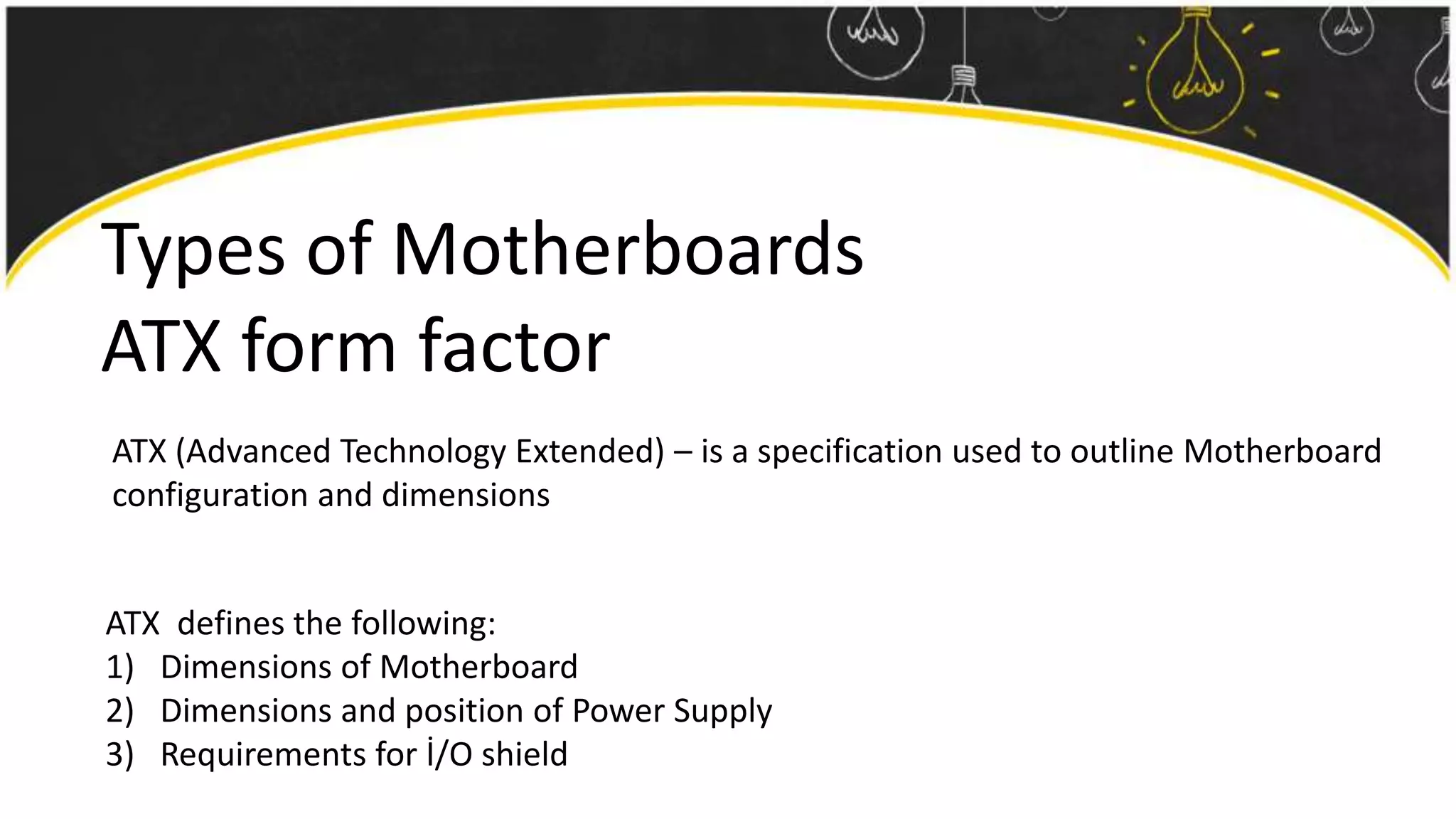 Types of Motherboards
ATX form factor

ATX (Advanced Technology Extended) – is a specification used to outline Motherboard configuration and dimensions

ATX defines the following:
1) Dimensions of Motherboard
2) Dimensions and position of Power Supply
3) Requirements for İ/O shield